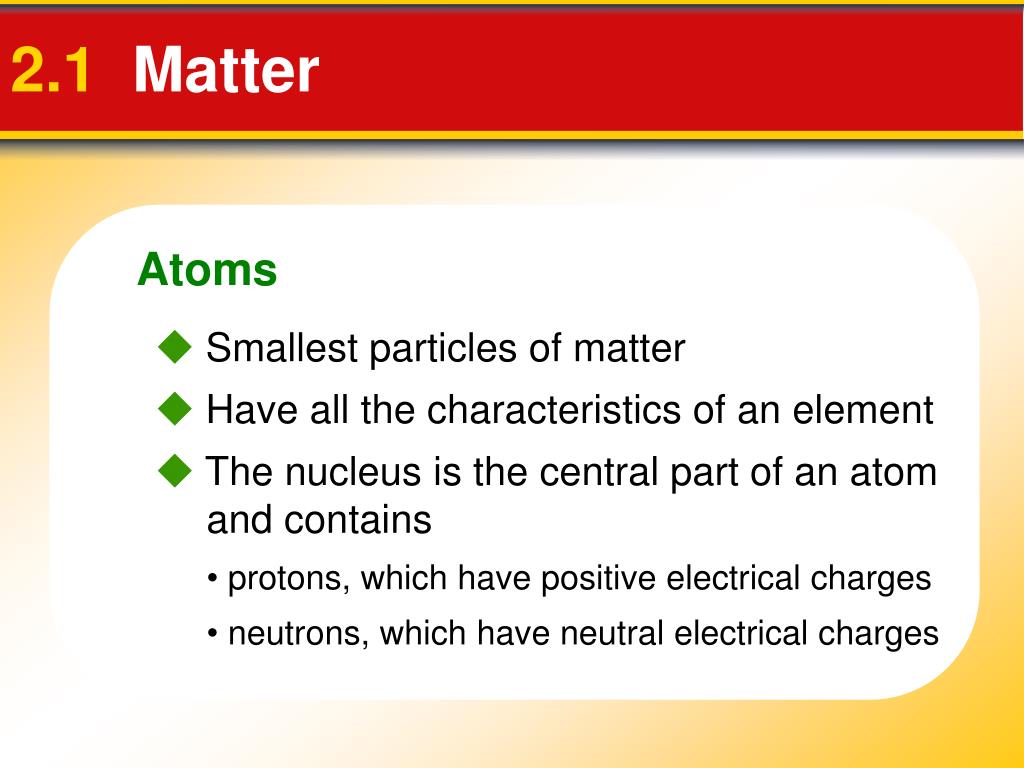 2.1 Matter

Atoms

◆ Smallest particles of matter

◆ Have all the characteristics of an element

◆ The nucleus is the central part of an atom and contains

• protons, which have positive electrical charges

• neutrons, which have neutral electrical charges